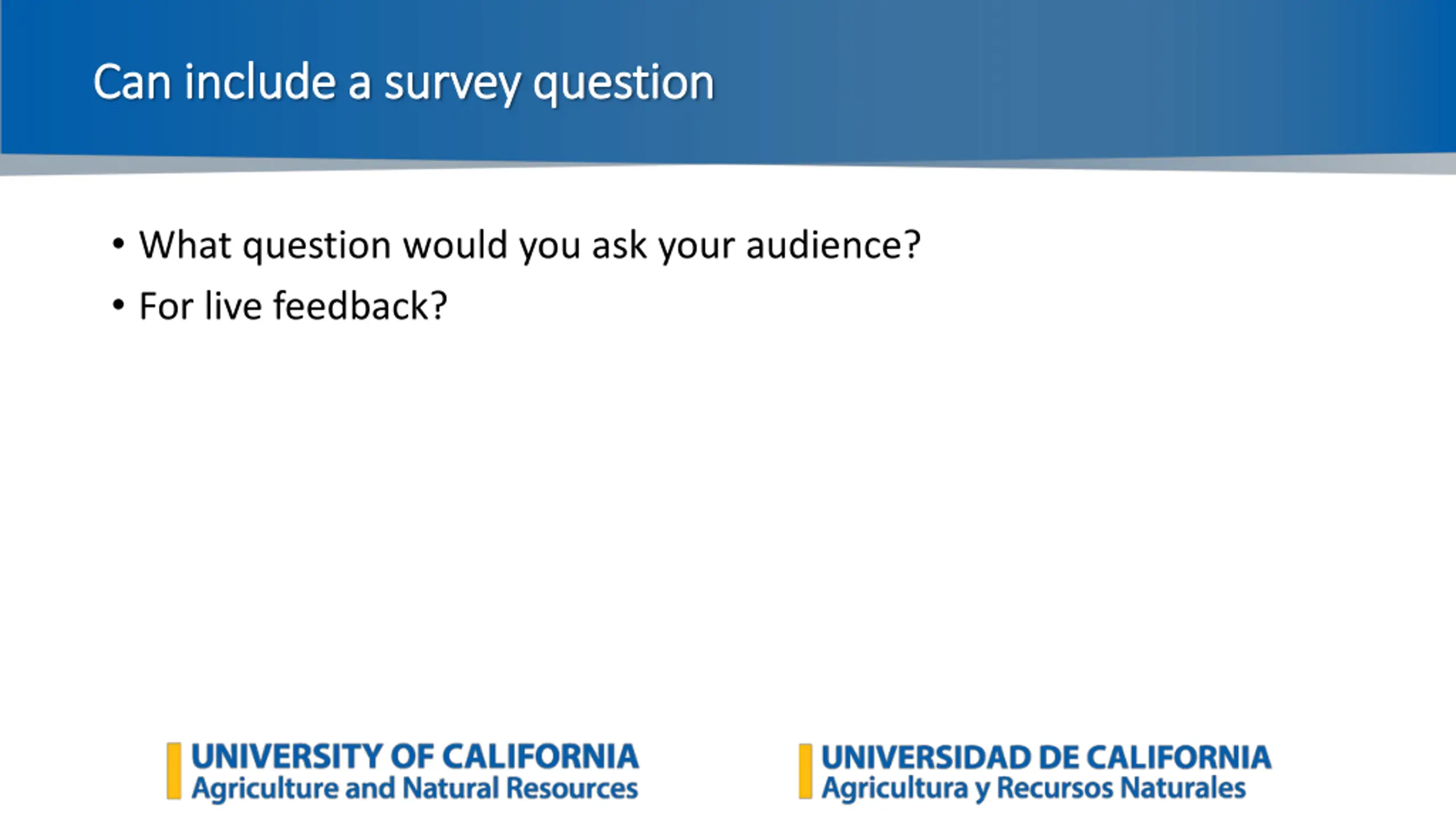 Can include a survey question

• What question would you ask your audience?
• For live feedback?

UNIVERSITY OF CALIFORNIA
Agriculture and Natural Resources

UNIVERSIDAD DE CALIFORNIA
Agricultura y Recursos Naturales